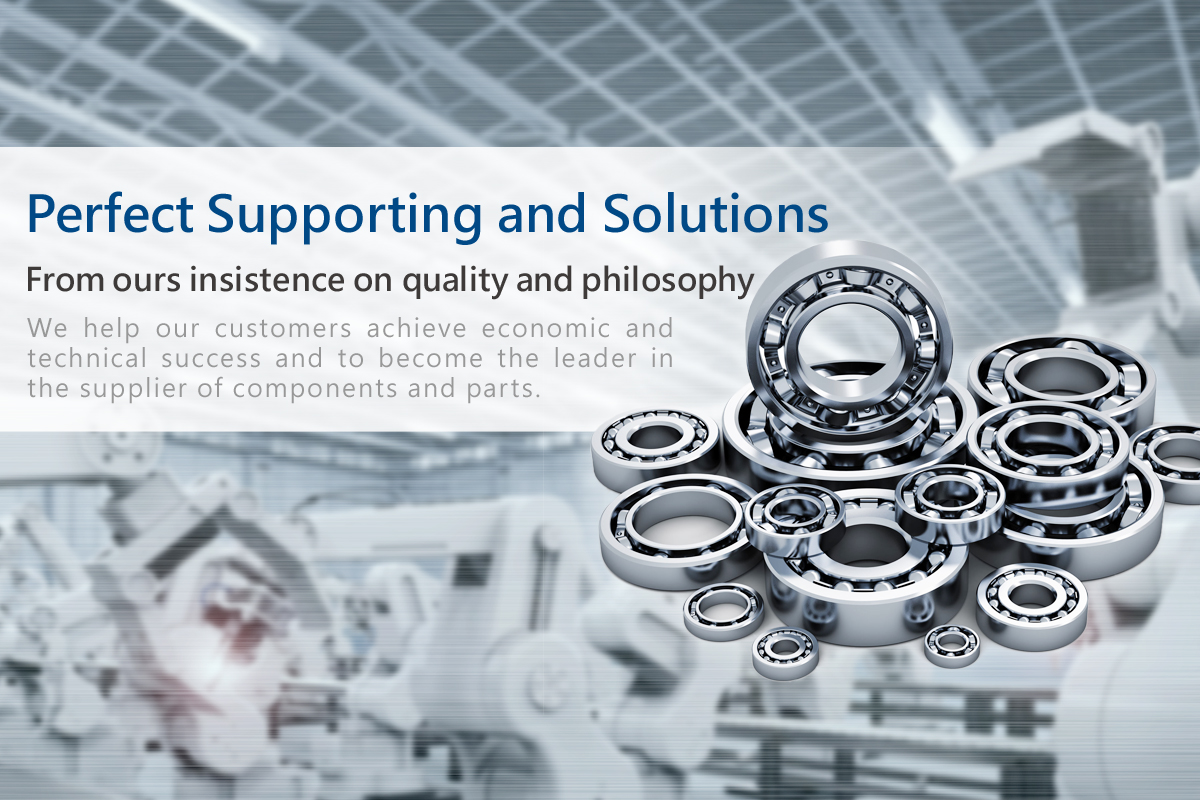 Perfect Supporting and Solutions

From ours insistence on quality and philosophy

We help our customers achieve economic and technical success and to become the leader in the supplier of components and parts.